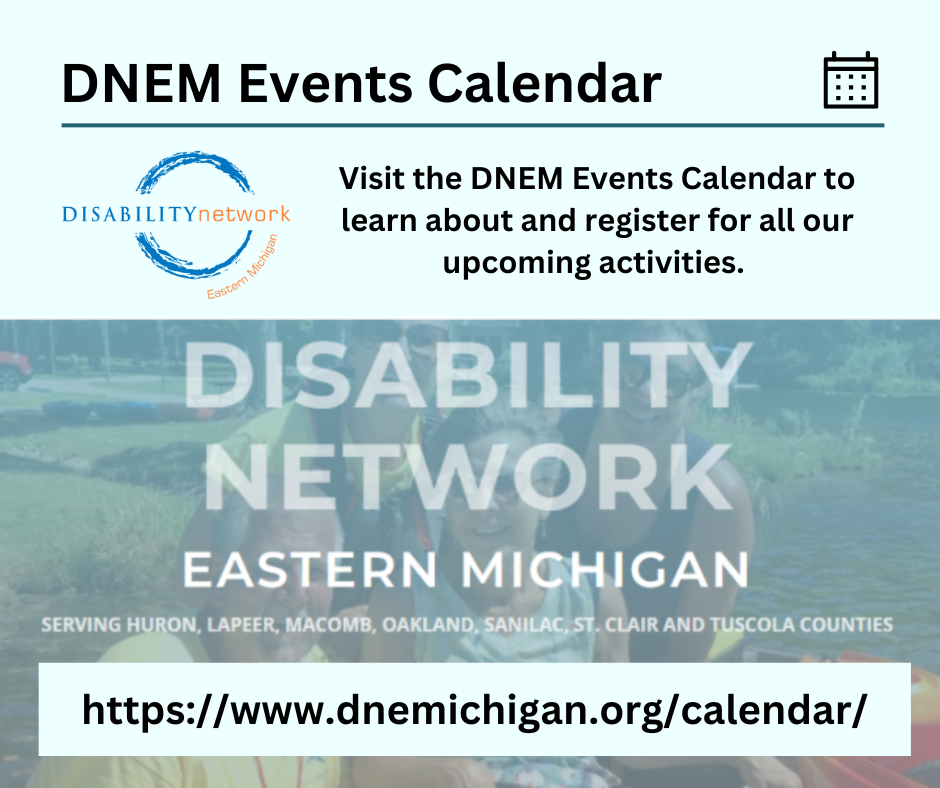 DNEM Events Calendar

DISABILITYnetwork
Eastern Michigan

Visit the DNEM Events Calendar to learn about and register for all our upcoming activities.

DISABILITY
NETWORK
EASTERN MICHIGAN
SERVING HURON, LAPEER, MACOMB, OAKLAND, SANILAC, ST. CLAIR AND TUSCOLA COUNTIES

https://www.dnemichigan.org/calendar/